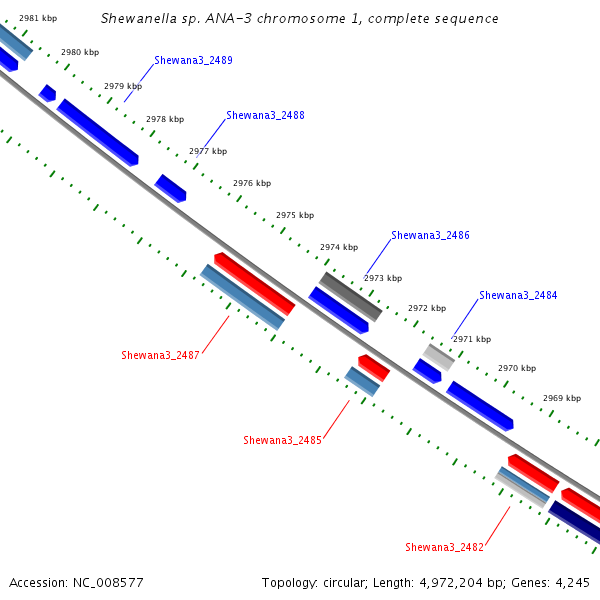 Shewanella sp. ANA-3 chromosome 1, complete sequence

2981 kbp
2980 kbp
Shewana3_2489
2979 kbp
2978 kbp
Shewana3_2488
2977 kbp
2976 kbp
2975 kbp
2974 kbp
Shewana3_2486
2973 kbp
2972 kbp
Shewana3_2484
2971 kbp
2970 kbp
2969 kbp
Shewana3_2487
Shewana3_2485
Shewana3_2482

Accession: NC_008577
Topology: circular; Length: 4,972,204 bp; Genes: 4,245